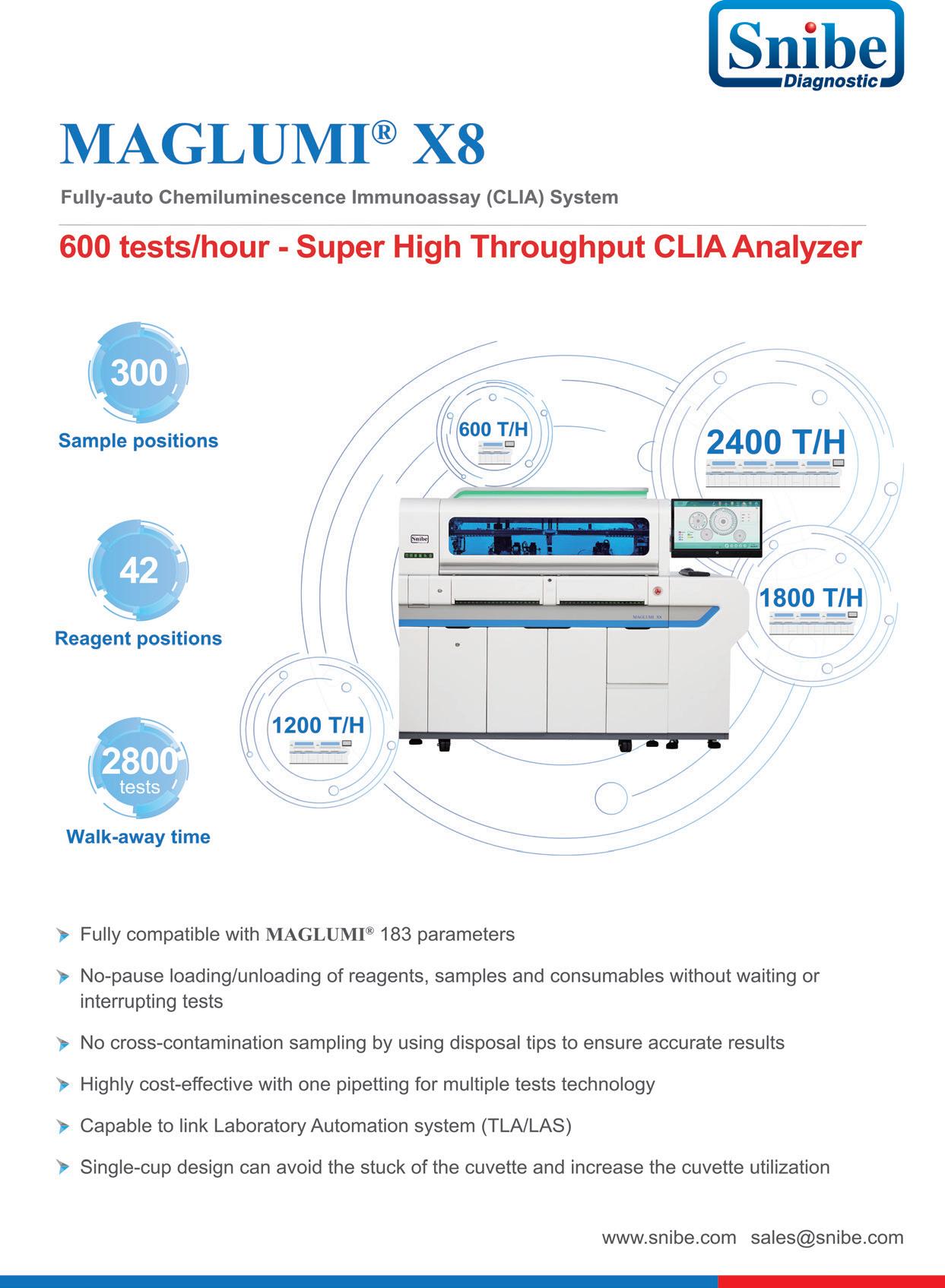 Snibe
Diagnostic

MAGLUMI® X8

Fully-auto Chemiluminescence Immunoassay (CLIA) System

600 tests/hour - Super High Throughput CLIA Analyzer

300
Sample positions

42
Reagent positions

2800 tests
Walk-away time

600 T/H

2400 T/H

Snibe

MAGLUMI X8

1800 T/H

1200 T/H

Fully compatible with MAGLUMI® 183 parameters

No-pause loading/unloading of reagents, samples and consumables without waiting or interrupting tests

No cross-contamination sampling by using disposal tips to ensure accurate results

Highly cost-effective with one pipetting for multiple tests technology

Capable to link Laboratory Automation system (TLA/LAS)

Single-cup design can avoid the stuck of the cuvette and increase the cuvette utilization

www.snibe.com sales@snibe.com